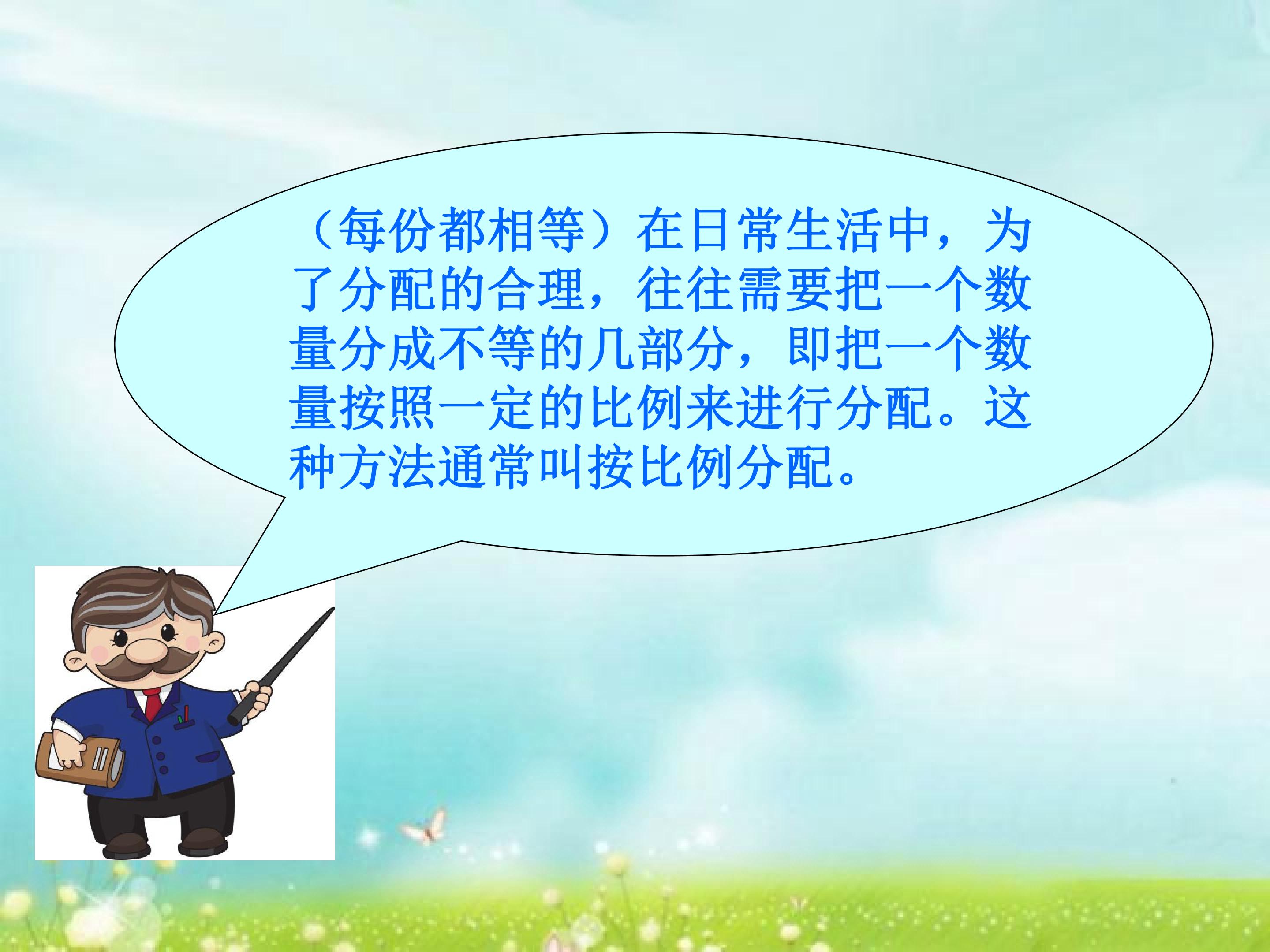 （每份都相等）在日常生活中，为了分配的合理，往往需要把一个数量分成不等的几部分，即把一个数量按照一定的比例来进行分配。这种方法通常叫按比例分配。